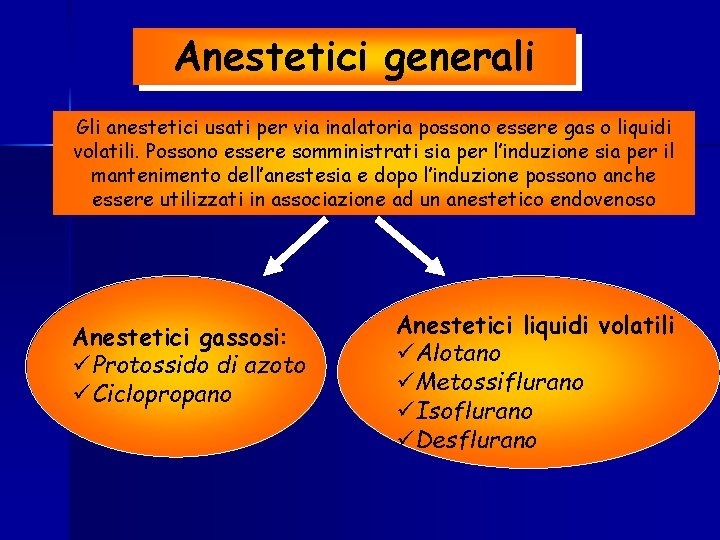 Anestetici generali

Gli anestetici usati per via inalatoria possono essere gas o liquidi volatili. Possono essere somministrati sia per l'induzione sia per il mantenimento dell'anestesia e dopo l'induzione possono anche essere utilizzati in associazione ad un anestetico endovenoso

Anestetici gassosi:
✓Protossido di azoto
✓Ciclopropano

Anestetici liquidi volatili
✓Alotano
✓Metossiflurano
✓Isoflurano
✓Desflurano